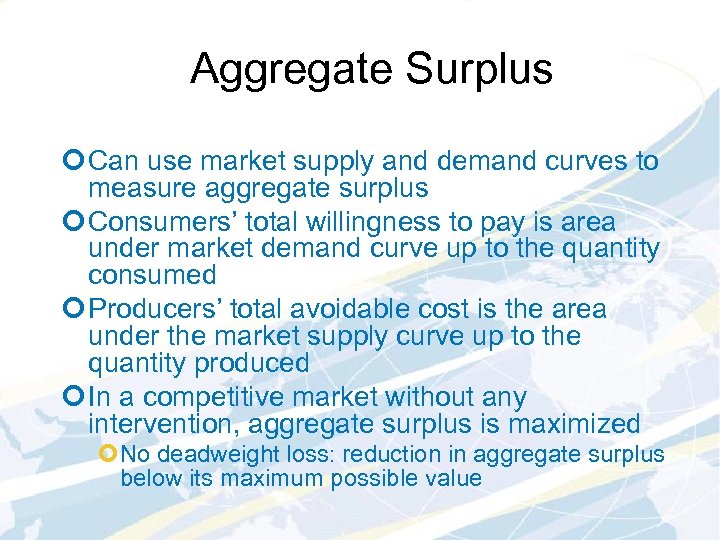 Aggregate Surplus

Can use market supply and demand curves to measure aggregate surplus

Consumers' total willingness to pay is area under market demand curve up to the quantity consumed

Producers' total avoidable cost is the area under the market supply curve up to the quantity produced

In a competitive market without any intervention, aggregate surplus is maximized

No deadweight loss: reduction in aggregate surplus below its maximum possible value